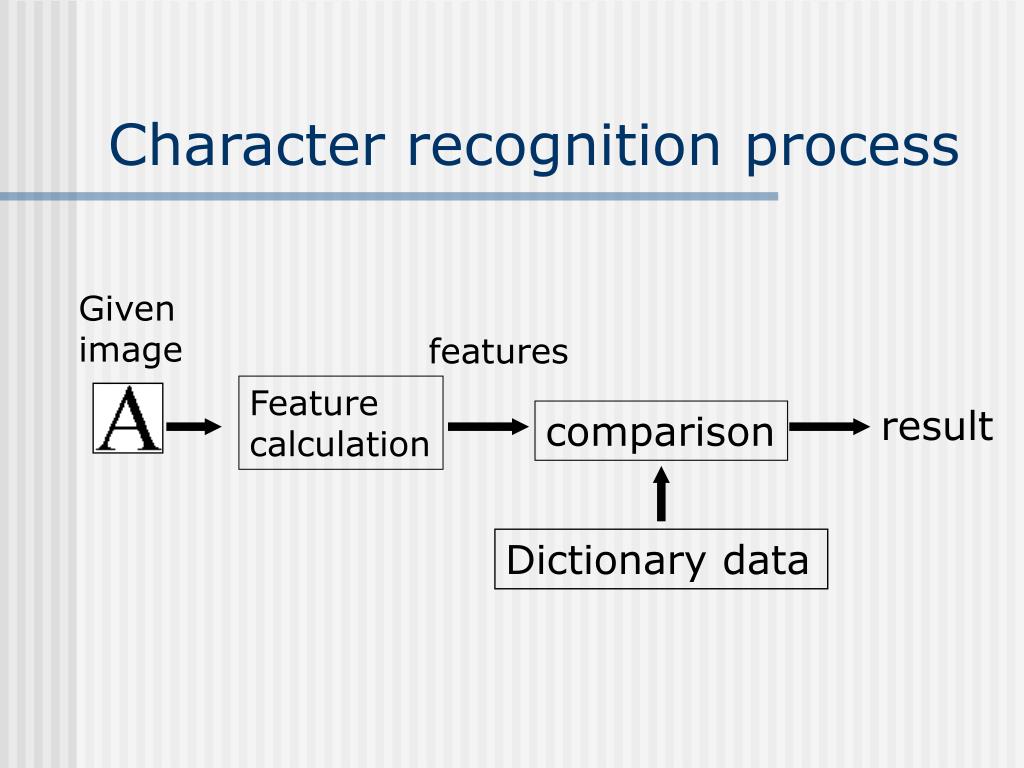 Character recognition process

Given image

A

Feature calculation

features

comparison

result

Dictionary data